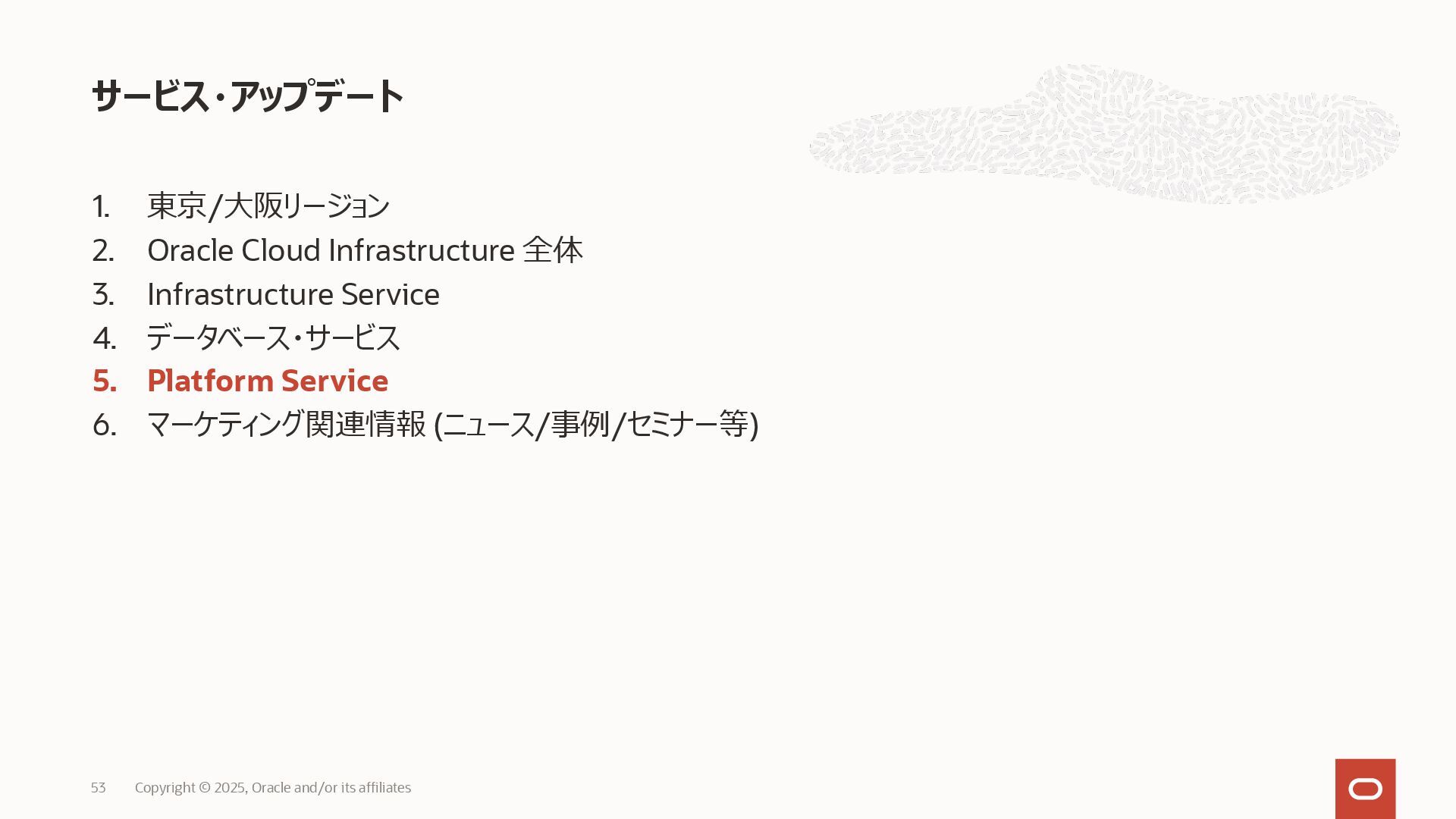 サービス・アップデート

1. 東京/大阪リージョン
2. Oracle Cloud Infrastructure 全体
3. Infrastructure Service
4. データベース・サービス
5. Platform Service
6. マーケティング関連情報 (ニュース/事例/セミナー等)

53 Copyright © 2025, Oracle and/or its affiliates